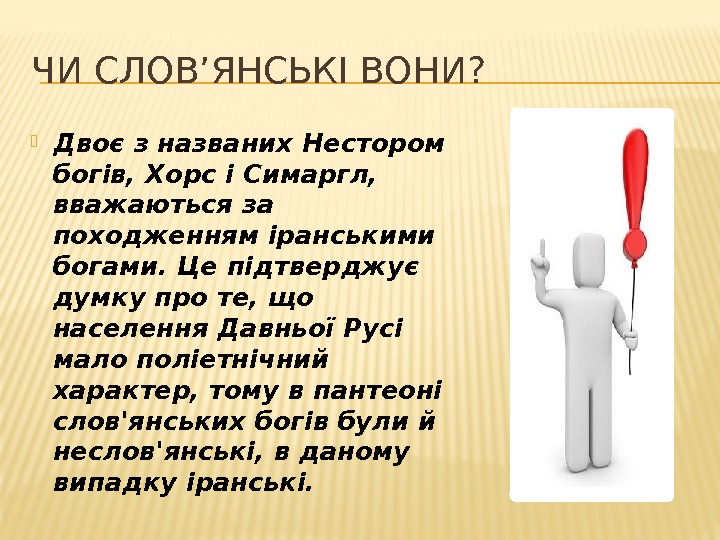 ЧИ СЛОВ’ЯНСЬКІ ВОНИ?

Двоє з названих Нестором богів, Хорс і Симаргл, вважаються за походженням іранськими богами. Це підтверджує думку про те, що населення Давньої Русі мало поліетнічний характер, тому в пантеоні слов'янських богів були й неслов'янські, в даному випадку іранські.